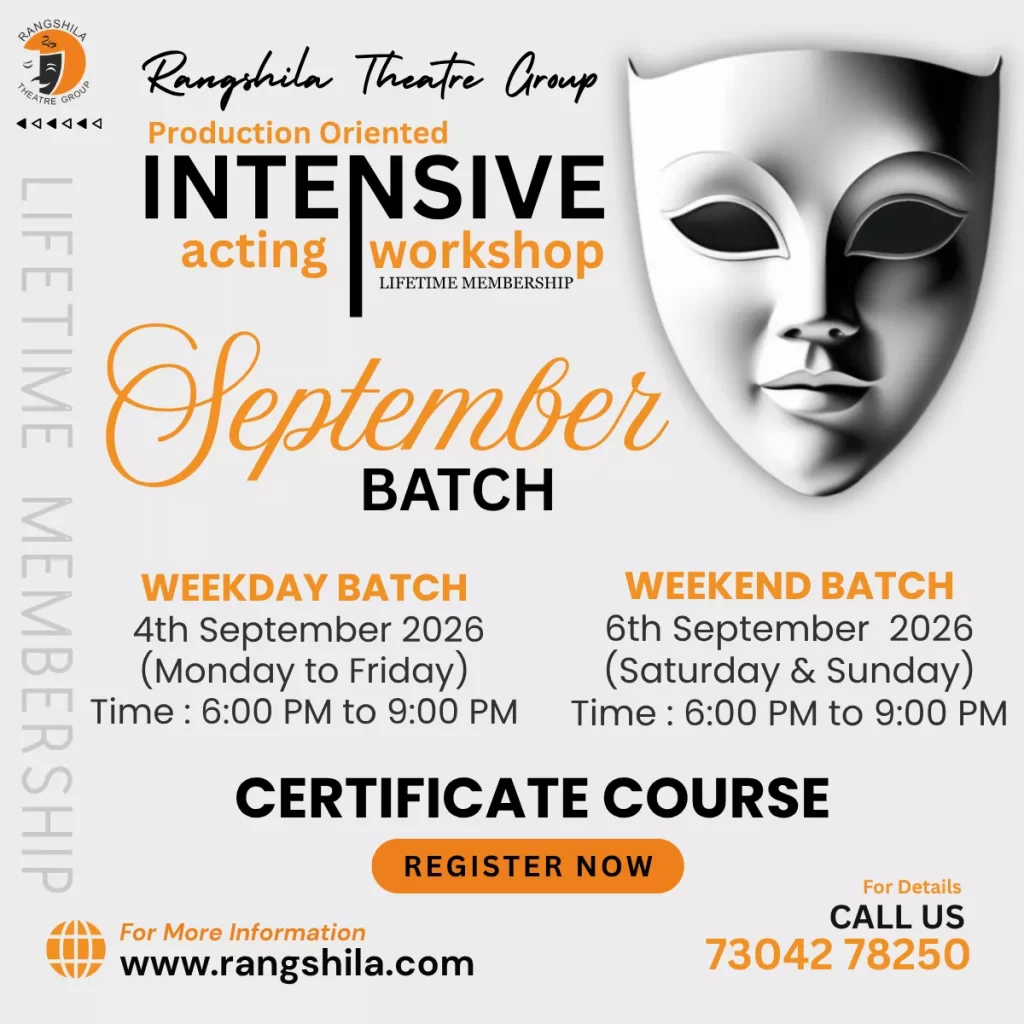 RANGSHILA THEATRE GROUP

Rangshila Theatre Group

Production Oriented

INTENSIVE

acting workshop

LIFETIME MEMBERSHIP

LIFETIME MEMBERSHIP

September

BATCH

WEEKDAY BATCH
4th September 2026
(Monday to Friday)
Time : 6:00 PM to 9:00 PM

WEEKEND BATCH
6th September 2026
(Saturday & Sunday)
Time : 6:00 PM to 9:00 PM

CERTIFICATE COURSE

REGISTER NOW

For More Information
www.rangshila.com

For Details
CALL US
73042 78250